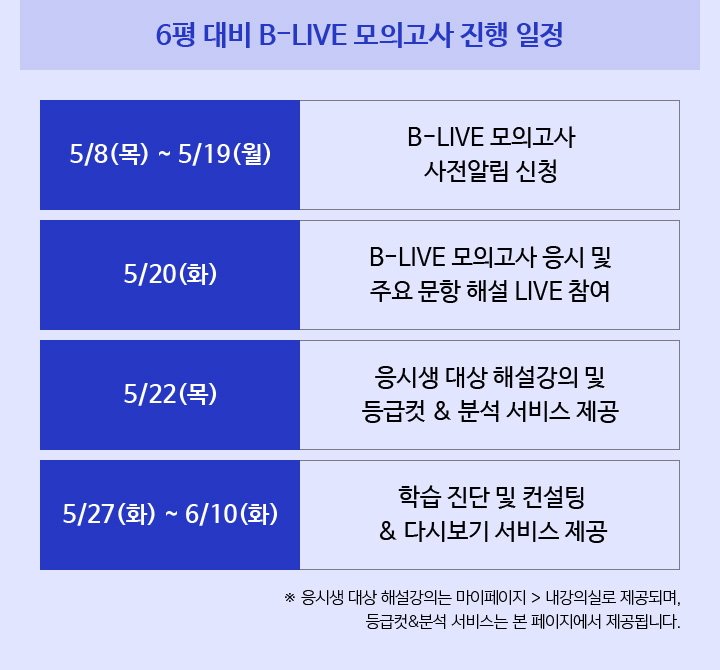 6평 대비 B-LIVE 모의고사 진행 일정

| 5/8(목) ~ 5/19(월) | B-LIVE 모의고사 사전알림 신청 |
|---|---|
| 5/20(화) | B-LIVE 모의고사 응시 및 주요 문항 해설 LIVE 참여 |
| 5/22(목) | 응시생 대상 해설강의 및 등급컷 & 분석 서비스 제공 |
| 5/27(화) ~ 6/10(화) | 학습 진단 및 컨설팅 & 다시보기 서비스 제공 |

※ 응시생 대상 해설강의는 마이페이지 > 내강의실로 제공되며, 등급컷&분석 서비스는 본 페이지에서 제공됩니다.